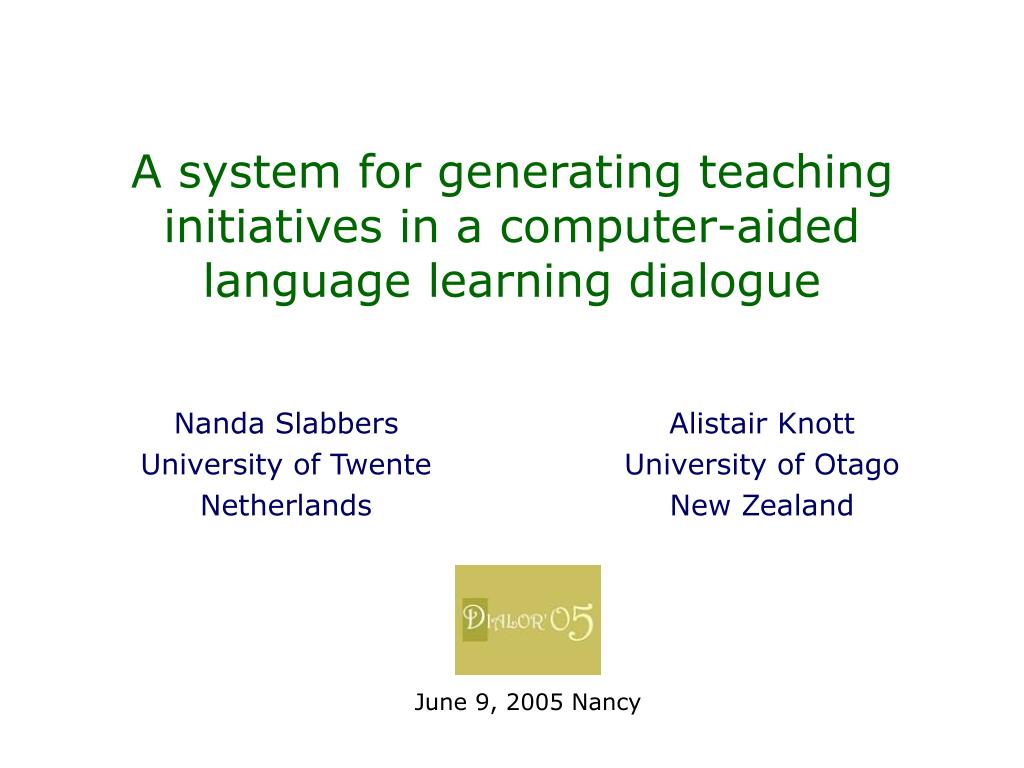 A system for generating teaching initiatives in a computer-aided language learning dialogue

Nanda Slabbers
University of Twente
Netherlands

Alistair Knott
University of Otago
New Zealand

DIALOR'05

June 9, 2005 Nancy